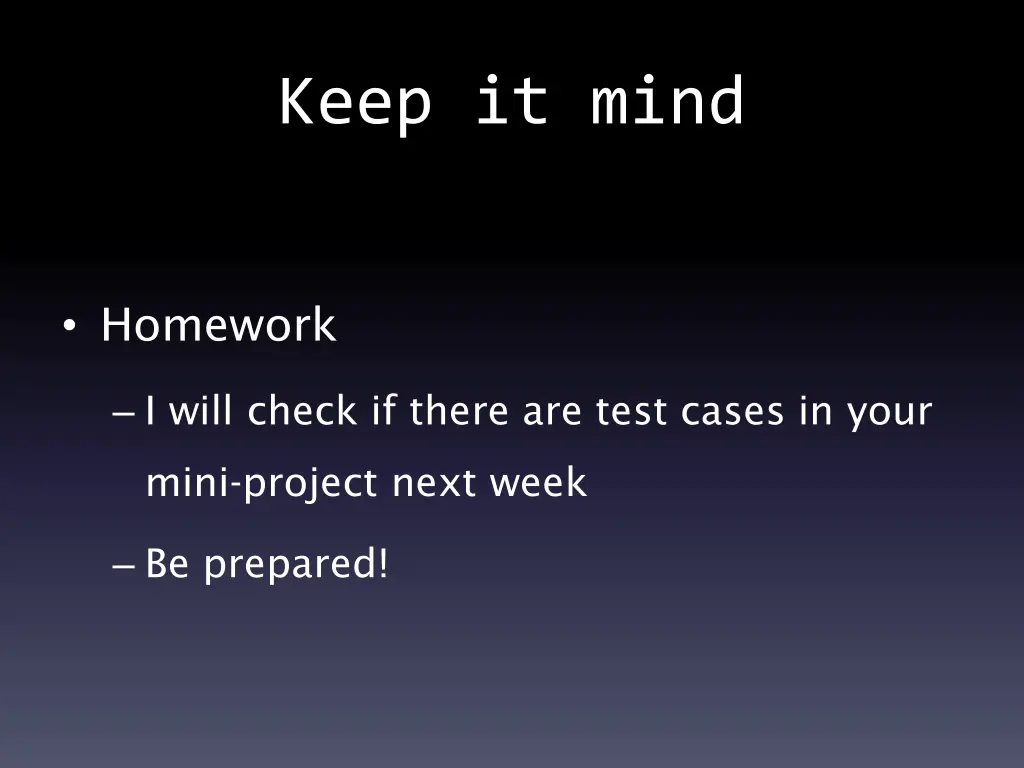 Keep it mind

• Homework

– I will check if there are test cases in your mini-project next week

– Be prepared!